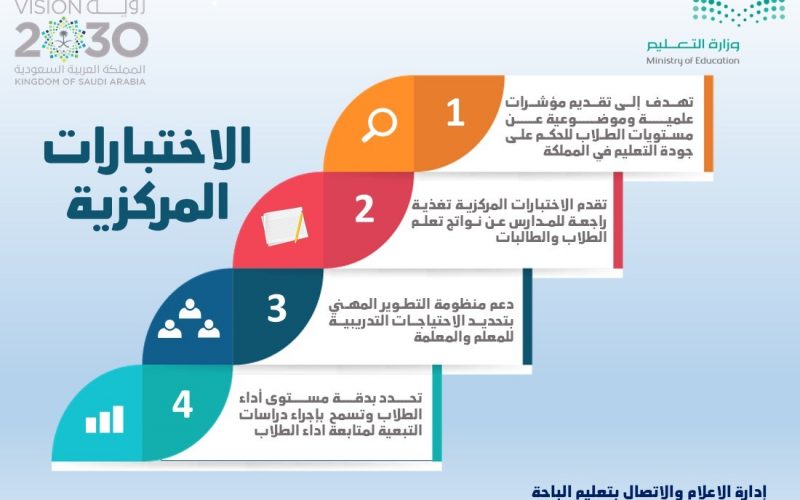 VISION رؤية
2030
المملكة العربية السعودية
KINGDOM OF SAUDI ARABIA

وزارة التعليم
Ministry of Education

الاختبارات المركزية

1
تهدف إلى تقديم مؤشرات علمية وموضوعية عن مستويات الطلاب للحكم على جودة التعليم في المملكة

2
تقدم الاختبارات المركزية تغذية راجعة للمدارس عن نواتج تعلم الطلاب والطالبات

3
دعم منظومة التطوير المهني بتحديد الاحتياجات التدريبية للمعلم والمعلمة

4
تحدد بدقة مستوى أداء الطلاب وتسمح بإجراء دراسات التبعية لمتابعة اداء الطلاب

إدارة الإعلام والاتصال بتعليم الباحة